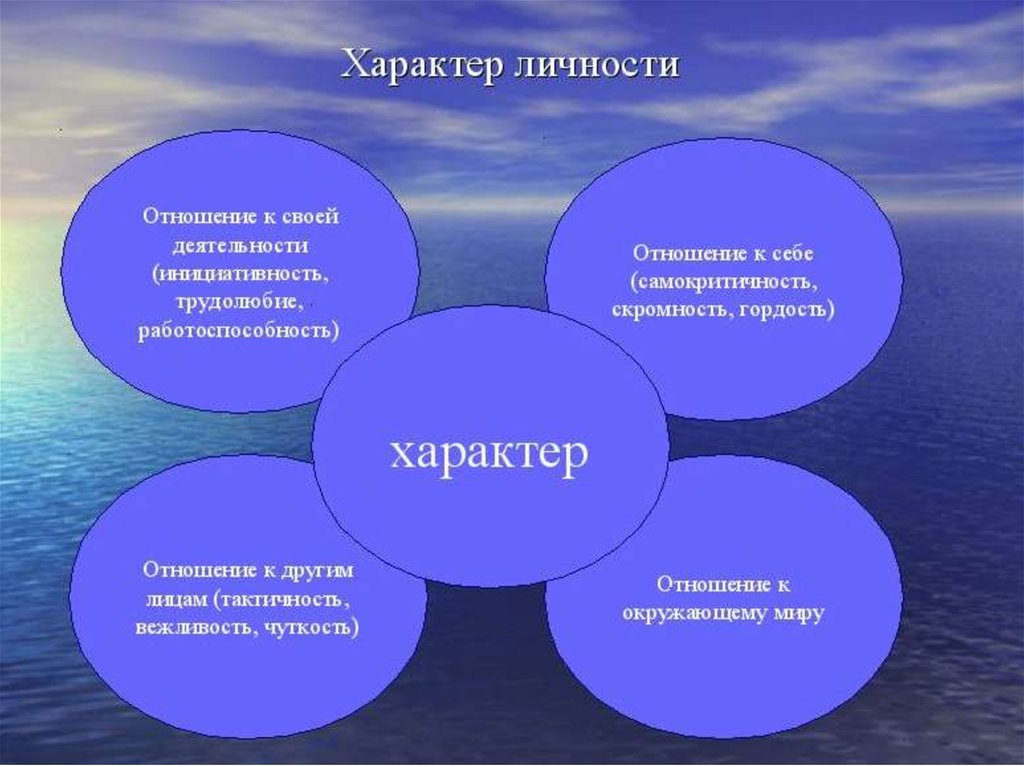 Характер личности

Отношение к своей деятельности (инициативность, трудолюбие, работоспособность)

Отношение к себе (самокритичность, скромность, гордость)

характер

Отношение к другим лицам (тактичность, вежливость, чуткость)

Отношение к окружающему миру